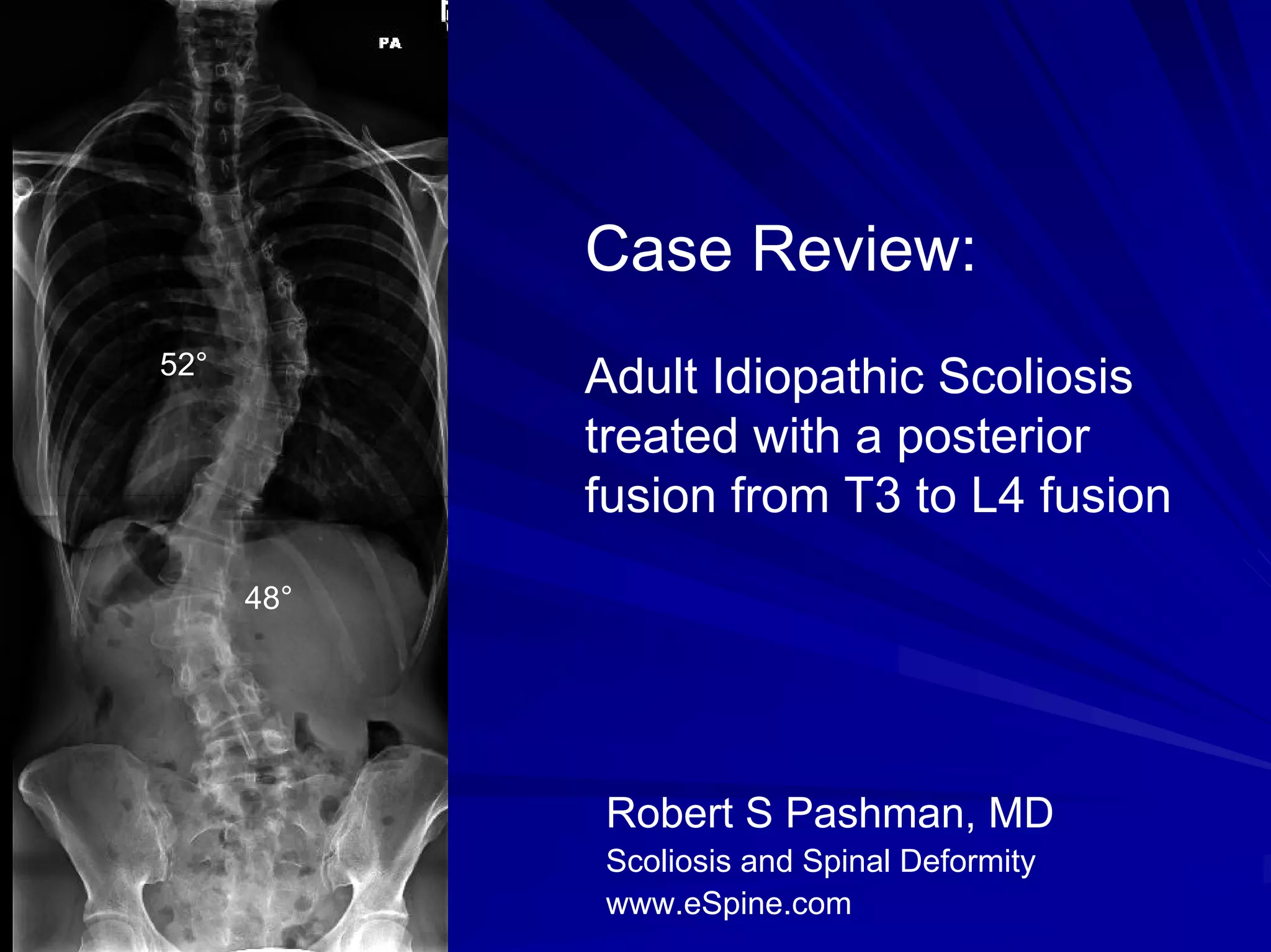 PA

52°

48°

Case Review:

Adult Idiopathic Scoliosis treated with a posterior fusion from T3 to L4 fusion

Robert S Pashman, MD
Scoliosis and Spinal Deformity
www.eSpine.com